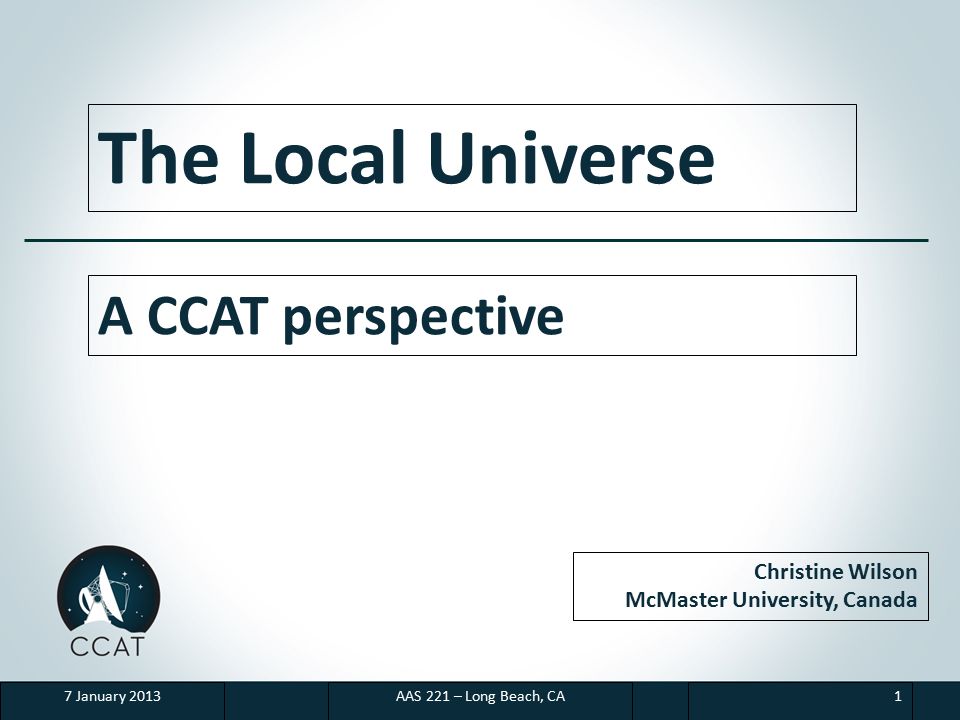 The Local Universe

A CCAT perspective

Christine Wilson
McMaster University, Canada

CCAT

7 January 2013

AAS 221 – Long Beach, CA

1